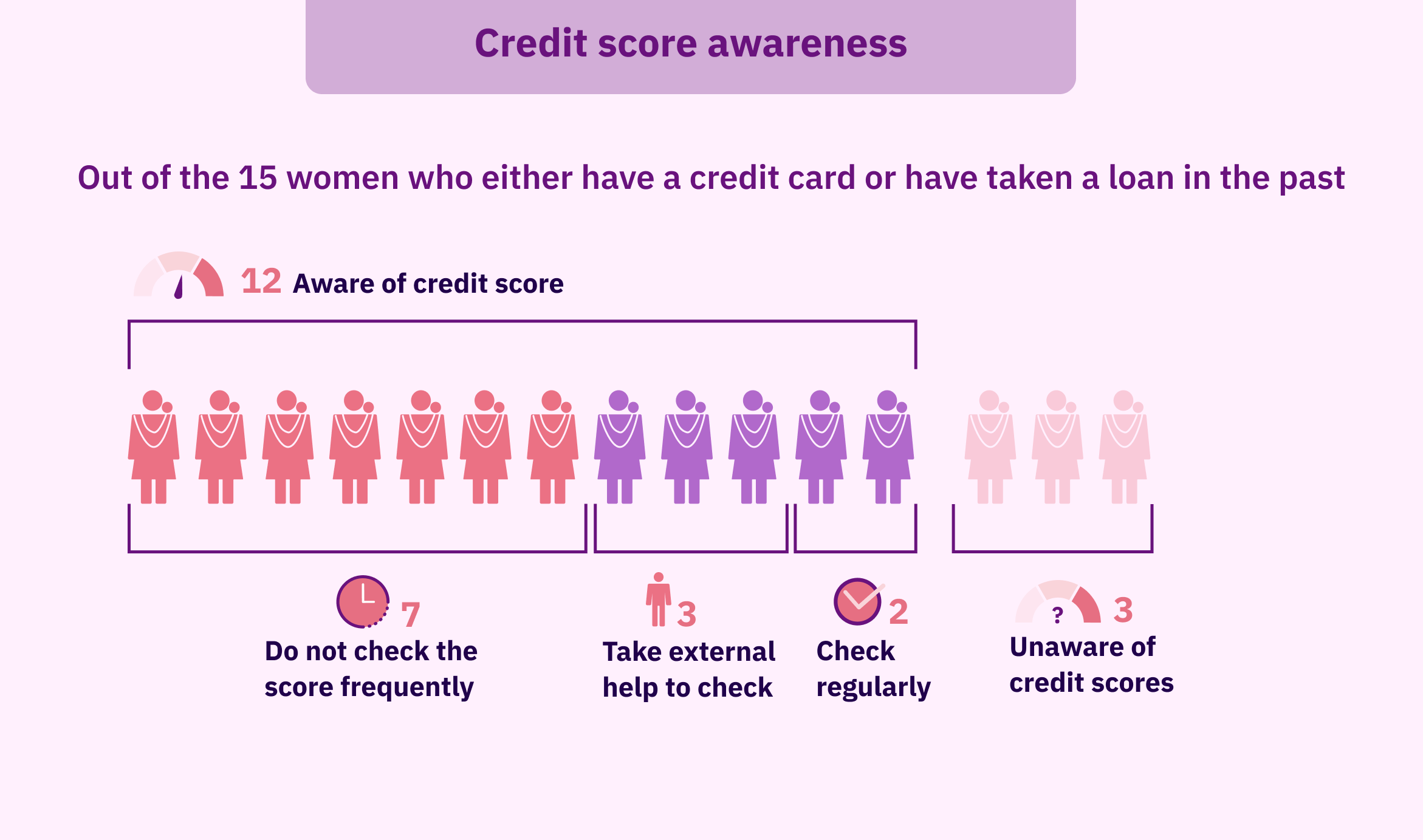 Credit score awareness

Out of the 15 women who either have a credit card or have taken a loan in the past

12 Aware of credit score

7
Do not check the score frequently

3
Take external help to check

2
Check regularly

?
3
Unaware of credit scores